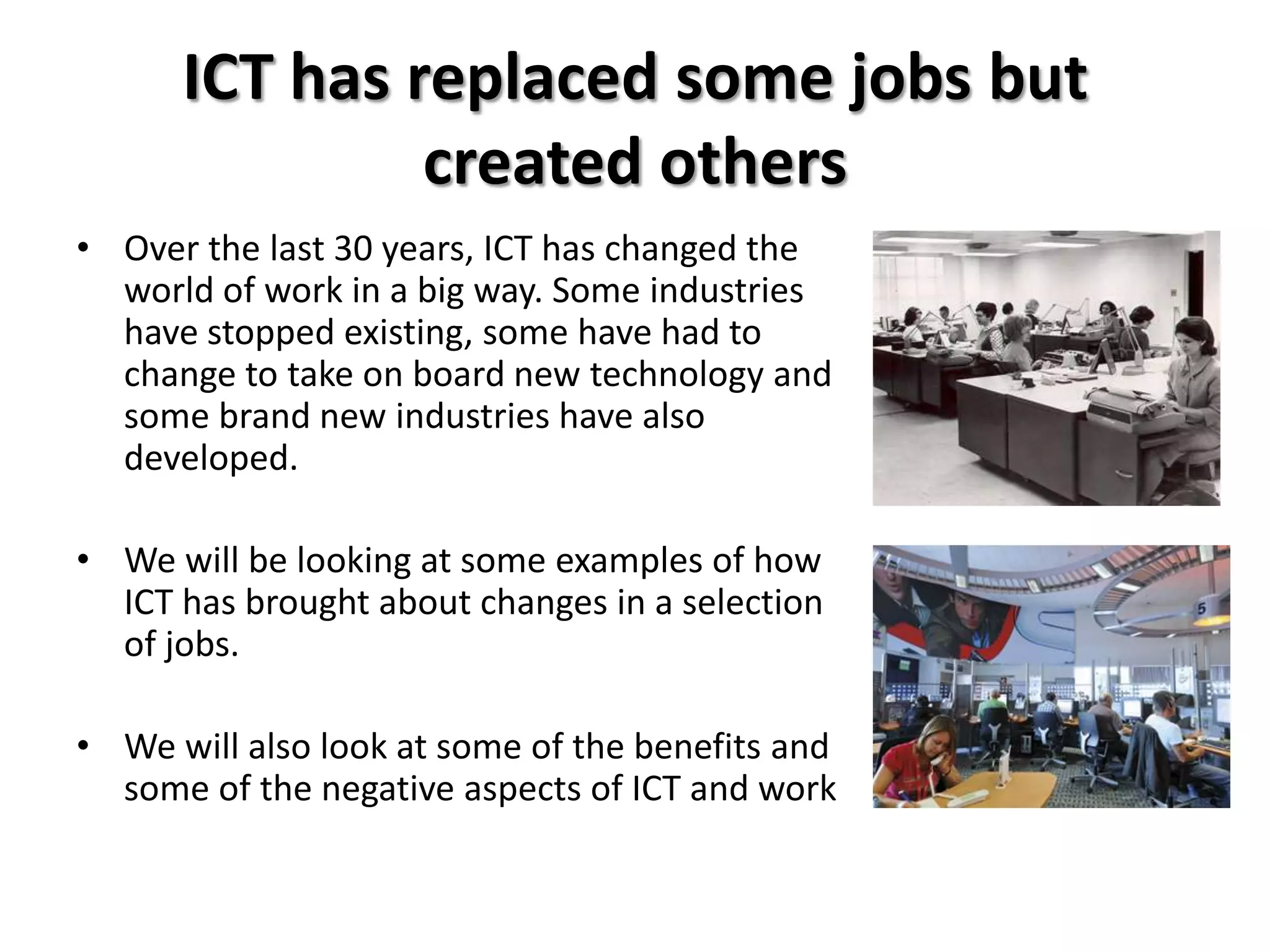 ICT has replaced some jobs but created others

• Over the last 30 years, ICT has changed the world of work in a big way. Some industries have stopped existing, some have had to change to take on board new technology and some brand new industries have also developed.

• We will be looking at some examples of how ICT has brought about changes in a selection of jobs.

• We will also look at some of the benefits and some of the negative aspects of ICT and work

5